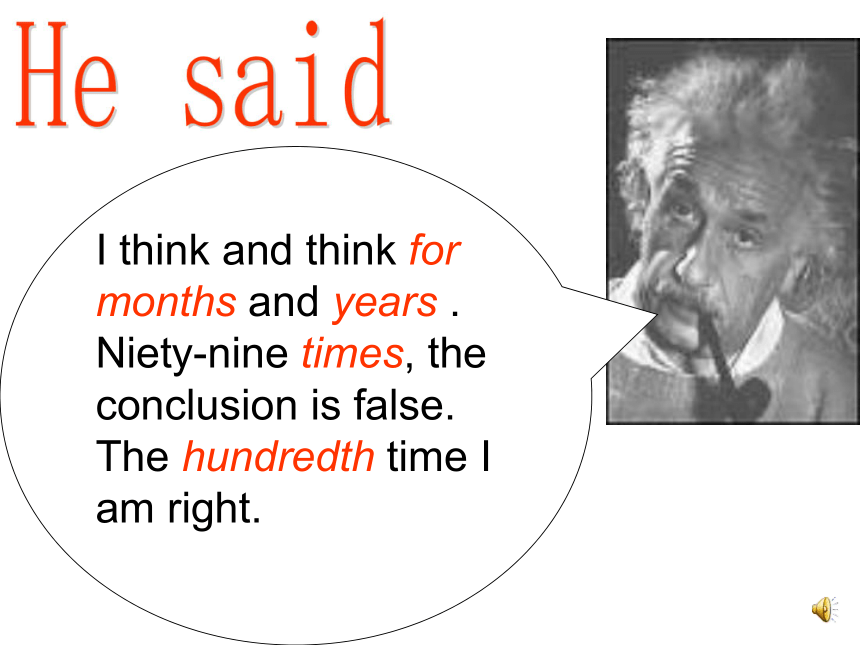 He said

I think and think for months and years . Niety-nine times, the conclusion is false. The hundredth time I am right.